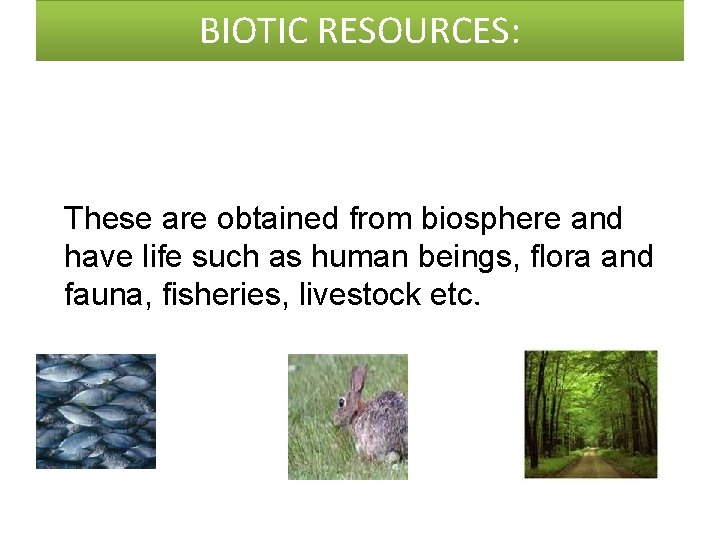 BIOTIC RESOURCES:

These are obtained from biosphere and have life such as human beings, flora and fauna, fisheries, livestock etc.